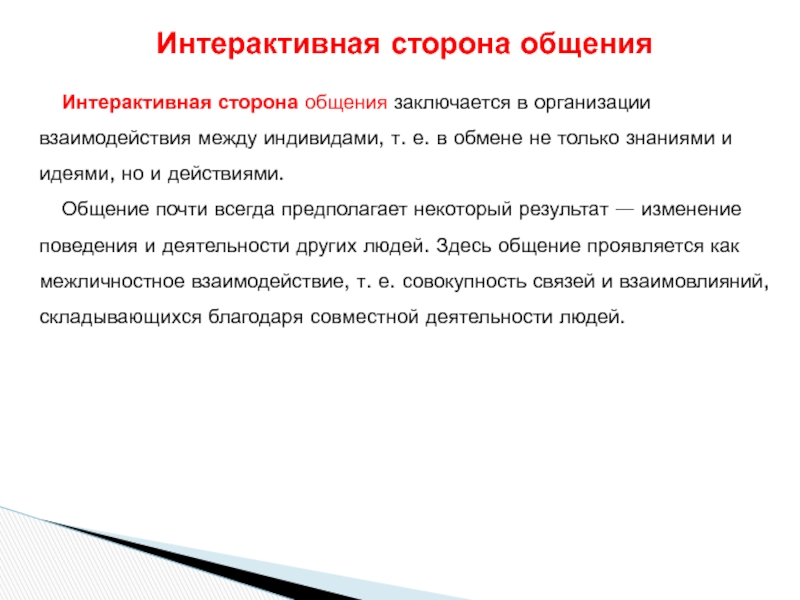 Интерактивная сторона общения

Интерактивная сторона общения заключается в организации взаимодействия между индивидами, т. е. в обмене не только знаниями и идеями, но и действиями.

Общение почти всегда предполагает некоторый результат — изменение поведения и деятельности других людей. Здесь общение проявляется как межличностное взаимодействие, т. е. совокупность связей и взаимовлияний, складывающихся благодаря совместной деятельности людей.